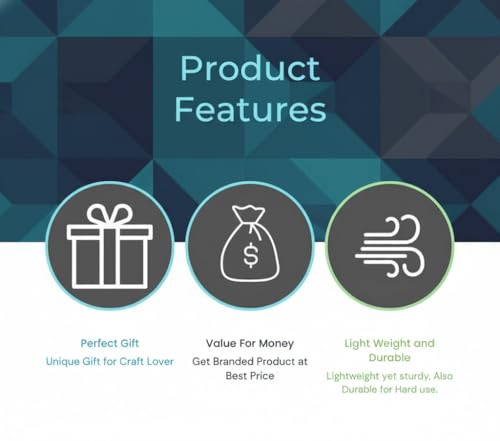 Product Features

$

Perfect Gift
Unique Gift for Craft Lover

Value For Money
Get Branded Product at Best Price

Light Weight and Durable
Lightweight yet sturdy, Also Durable for Hard use.